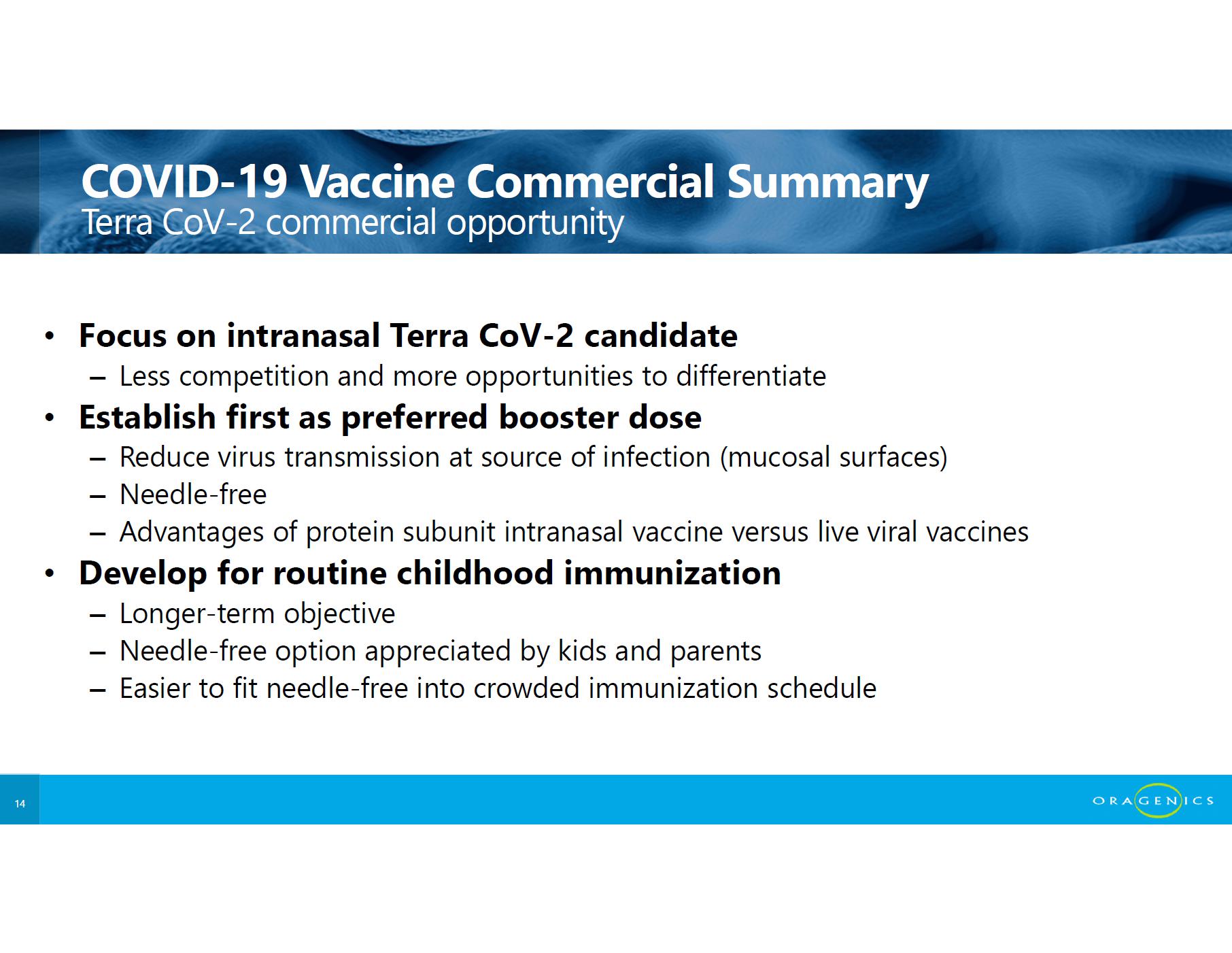 COVID-19 Vaccine Commercial Summary
Terra CoV-2 commercial opportunity

• Focus on intranasal Terra CoV-2 candidate
– Less competition and more opportunities to differentiate
• Establish first as preferred booster dose
– Reduce virus transmission at source of infection (mucosal surfaces)
– Needle-free
– Advantages of protein subunit intranasal vaccine versus live viral vaccines
• Develop for routine childhood immunization
– Longer-term objective
– Needle-free option appreciated by kids and parents
– Easier to fit needle-free into crowded immunization schedule

14

ORAGENICS